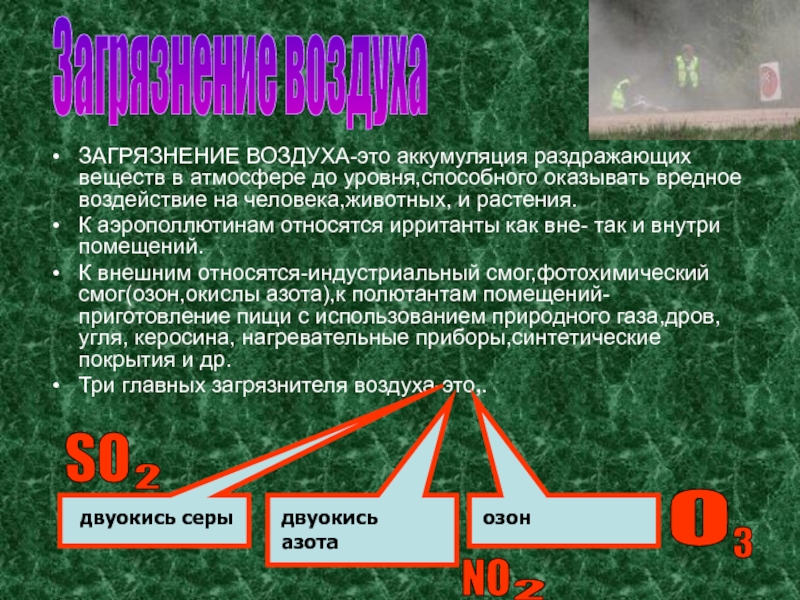 Загрязнение воздуха

• ЗАГРЯЗНЕНИЕ ВОЗДУХА-это аккумуляция раздражающих веществ в атмосфере до уровня,способного оказывать вредное воздействие на человека,животных, и растения.
• К аэрополлютинам относятся ирританты как вне- так и внутри помещений.
• К внешним относятся-индустриальный смог,фотохимический смог(озон,окислы азота),к полютантам помещений-приготовление пищи с использованием природного газа,дров, угля, керосина, нагревательные приборы,синтетические покрытия и др.
• Три главных загрязнителя воздуха это,.

$SO_2$

двуокись серы

двуокись азота

озон

$O_3$

$NO_2$